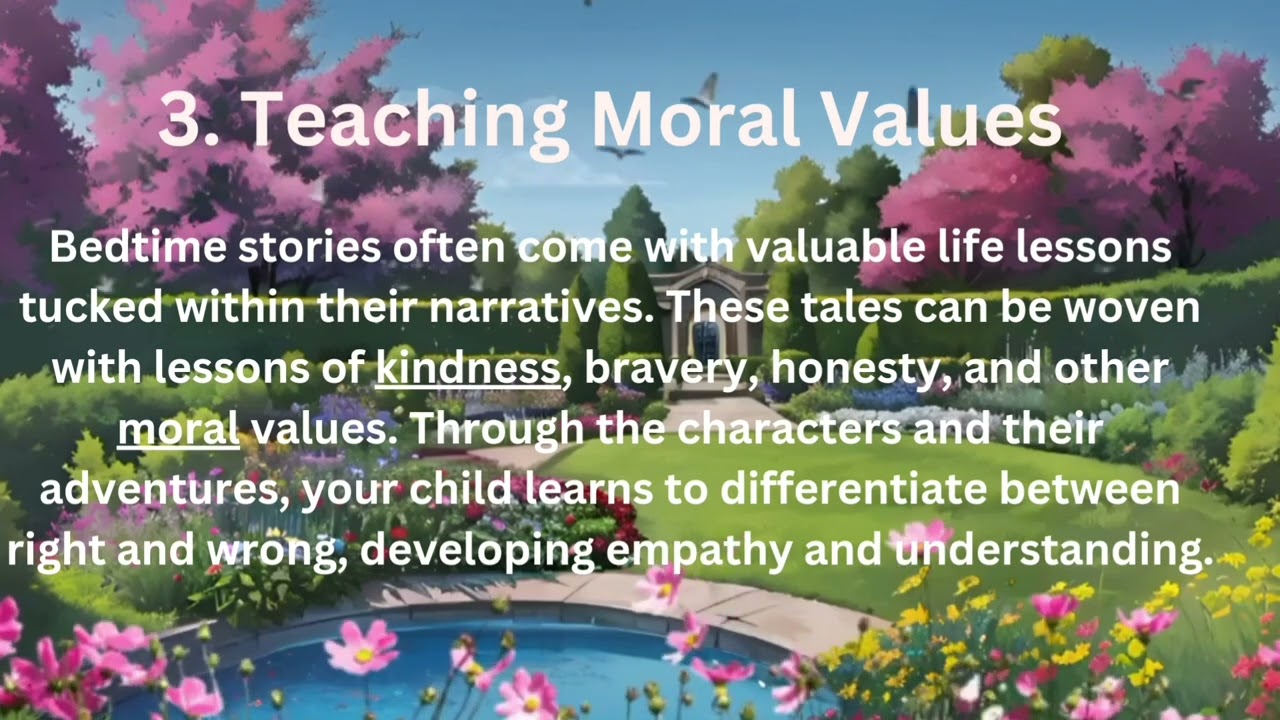 3. Teaching Moral Values

Bedtime stories often come with valuable life lessons tucked within their narratives. These tales can be woven with lessons of kindness, bravery, honesty, and other moral values. Through the characters and their adventures, your child learns to differentiate between right and wrong, developing empathy and understanding.